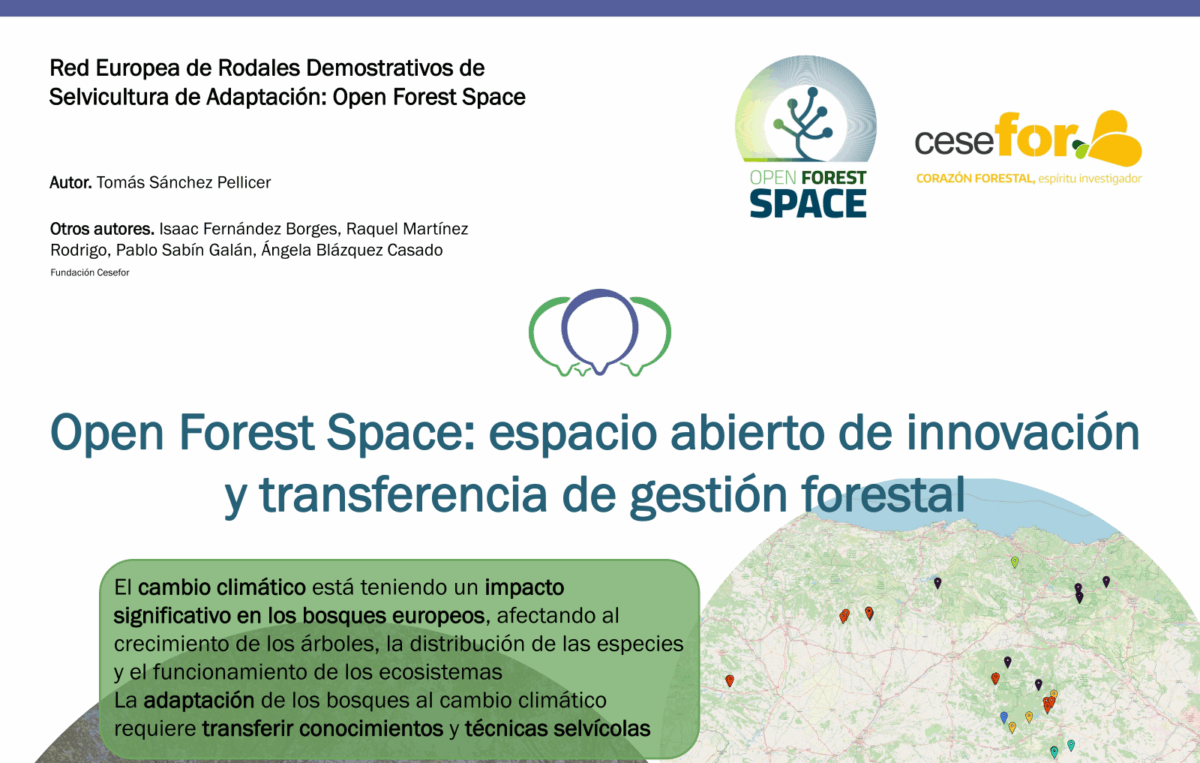 Red Europea de Rodales Demostrativos de Selvicultura de Adaptación: Open Forest Space

Autor. Tomás Sánchez Pellicer

Otros autores. Isaac Fernández Borges, Raquel Martínez Rodrigo, Pablo Sabín Galán, Ángela Blázquez Casado
Fundación Cesefor

OPEN FOREST SPACE

cesefor
CORAZÓN FORESTAL, espíritu investigador

Open Forest Space: espacio abierto de innovación y transferencia de gestión forestal

El cambio climático está teniendo un impacto significativo en los bosques europeos, afectando al crecimiento de los árboles, la distribución de las especies y el funcionamiento de los ecosistemas
La adaptación de los bosques al cambio climático requiere transferir conocimientos y técnicas selvícolas